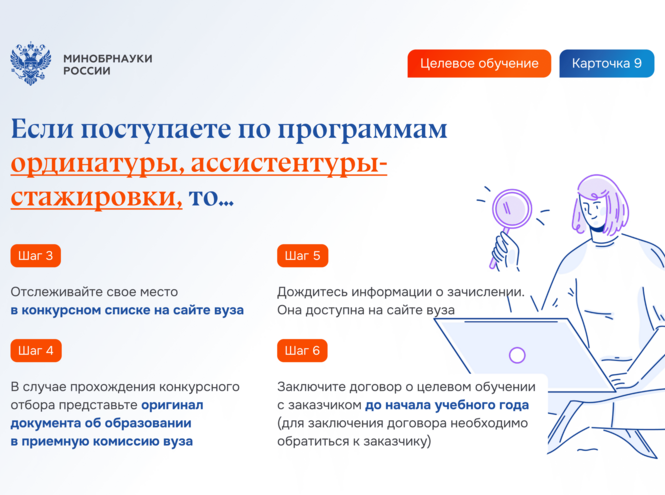 МИНОБРНАУКИ РОССИИ

Целевое обучение

Карточка 9

Если поступаете по программам ординатуры, ассистентуры-стажировки, то...

Шаг 3

Отслеживайте свое место в конкурсном списке на сайте вуза

Шаг 4

В случае прохождения конкурсного отбора представьте оригинал документа об образовании в приемную комиссию вуза

Шаг 5

Дождитесь информации о зачислении. Она доступна на сайте вуза

Шаг 6

Заключите договор о целевом обучении с заказчиком до начала учебного года (для заключения договора необходимо обратиться к заказчику)